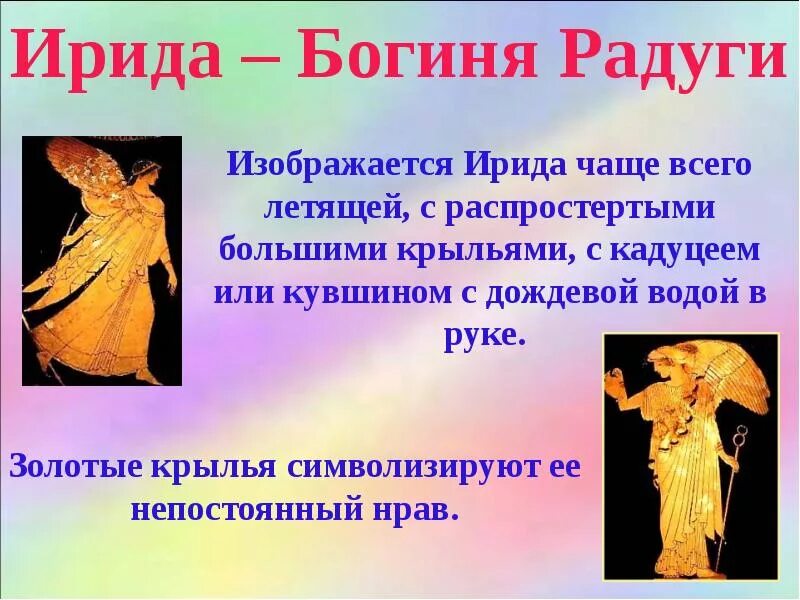 Ирида – Богиня Радуги

Изображается Ирида чаще всего летящей, с распростертыми большими крыльями, с кадуцеем или кувшином с дождевой водой в руке.

Золотые крылья символизируют ее непостоянный нрав.